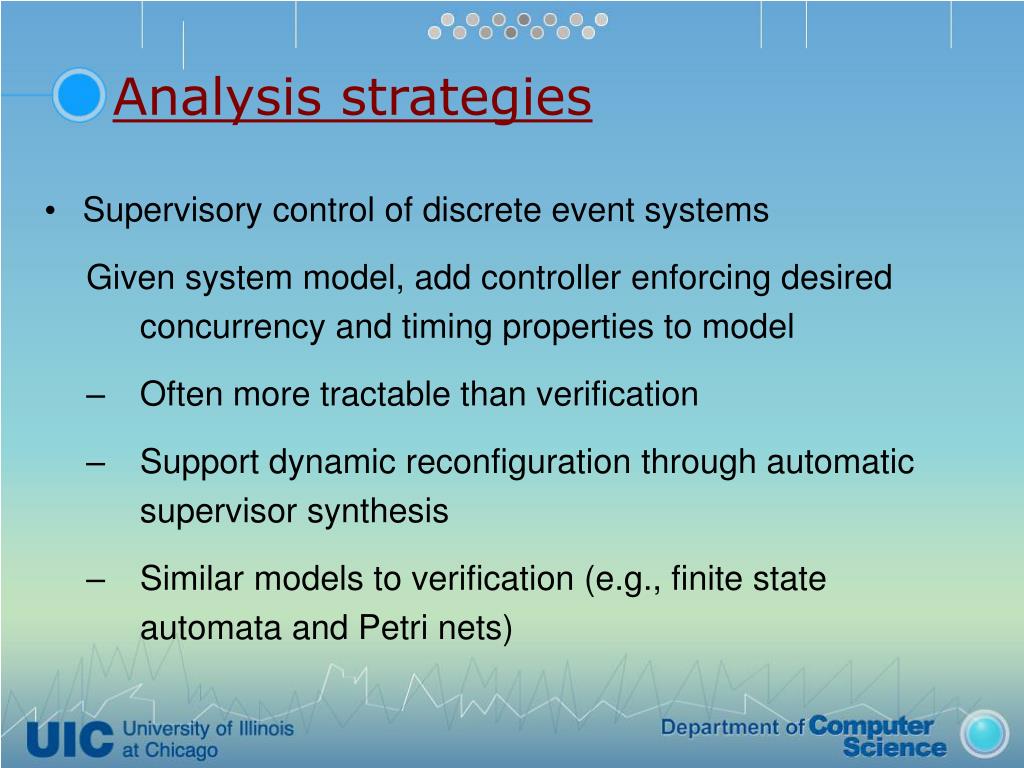 Analysis strategies

• Supervisory control of discrete event systems

Given system model, add controller enforcing desired concurrency and timing properties to model

– Often more tractable than verification

– Support dynamic reconfiguration through automatic supervisor synthesis

– Similar models to verification (e.g., finite state automata and Petri nets)

UIC University of Illinois at Chicago

Department of Computer Science